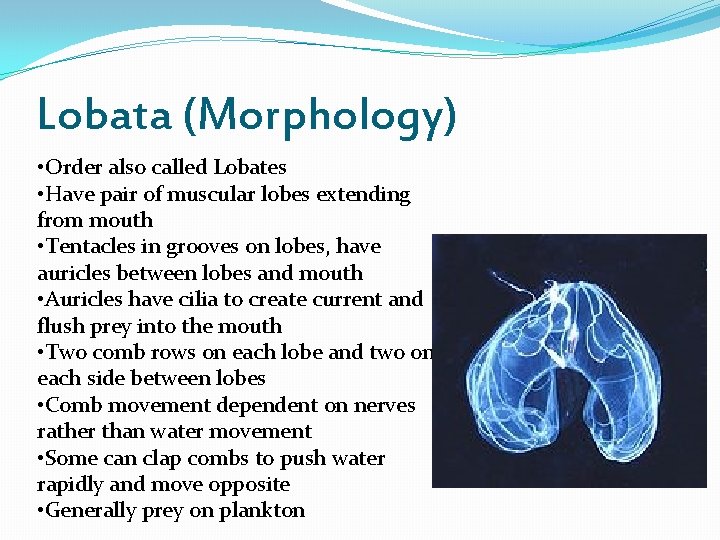 Lobata (Morphology)

•Order also called Lobates
•Have pair of muscular lobes extending from mouth
•Tentacles in grooves on lobes, have auricles between lobes and mouth
•Auricles have cilia to create current and flush prey into the mouth
•Two comb rows on each lobe and two on each side between lobes
•Comb movement dependent on nerves rather than water movement
•Some can clap combs to push water rapidly and move opposite
•Generally prey on plankton